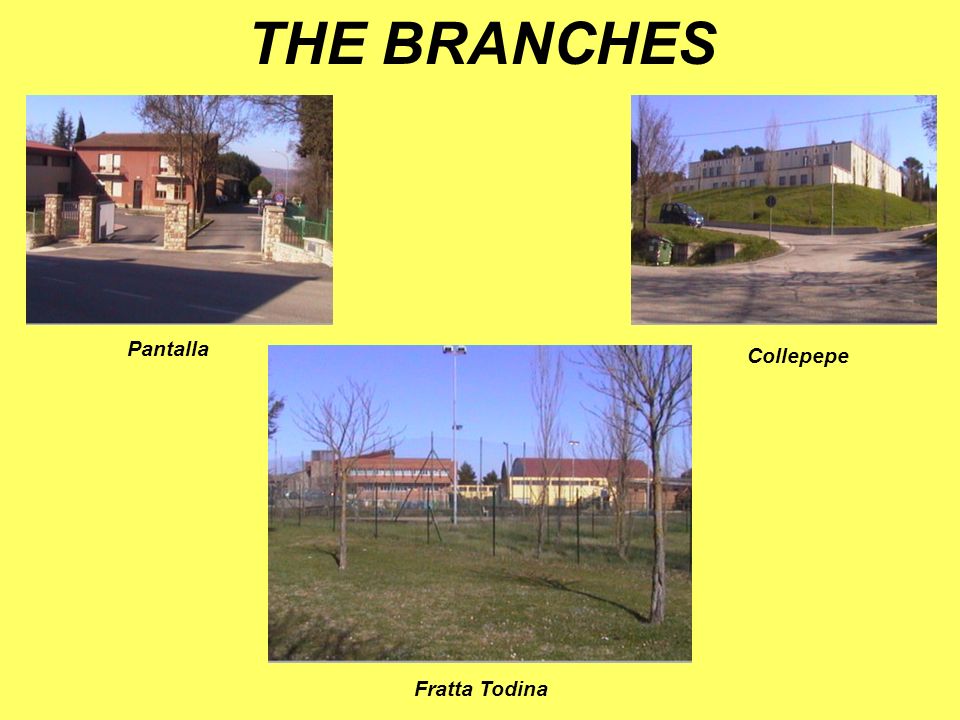 THE BRANCHES

Pantalla

Collepepe

Fratta Todina